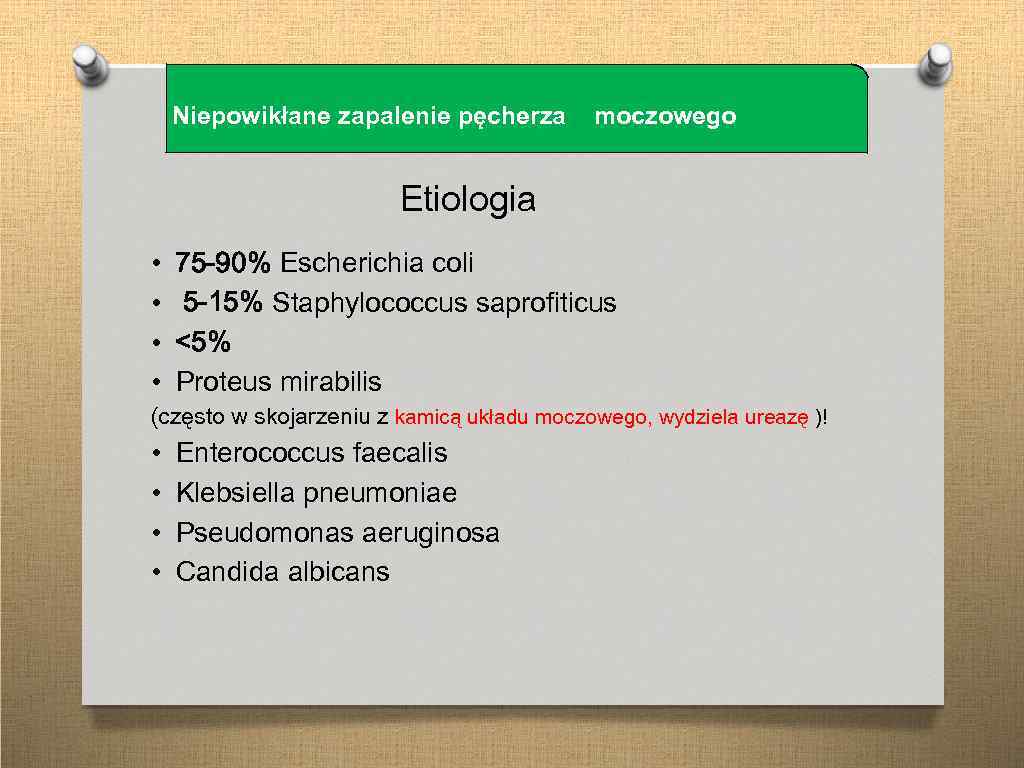 Niepowikłane zapalenie pęcherza moczowego

Etiologia

• 75-90% Escherichia coli
• 5-15% Staphylococcus saprofiticus
• <5%
• Proteus mirabilis
(często w skojarzeniu z kamicą układu moczowego, wydziela ureazę )!
• Enterococcus faecalis
• Klebsiella pneumoniae
• Pseudomonas aeruginosa
• Candida albicans